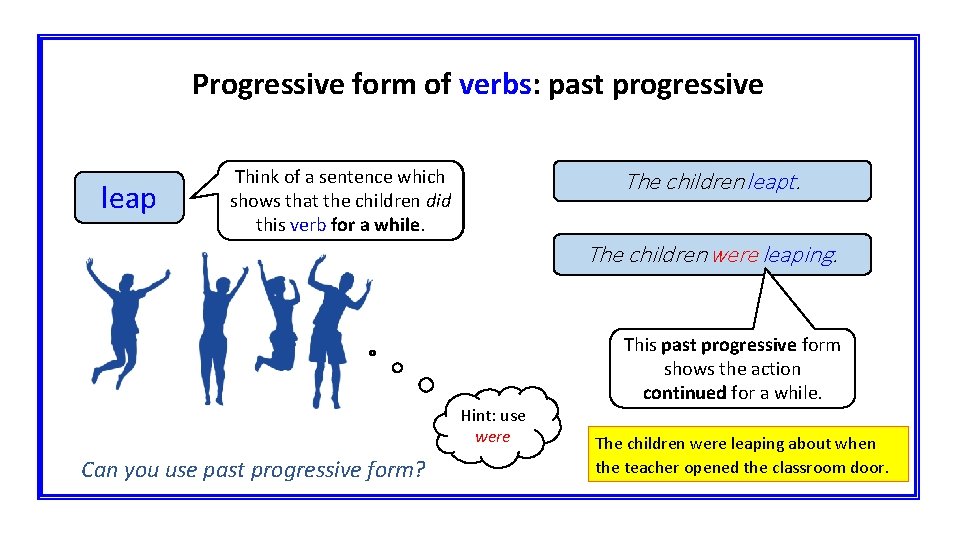 Progressive form of verbs: past progressive

leap

Think of a sentence which shows that the children did this verb for a while.

The children leapt.

The children were leaping.

This past progressive form shows the action continued for a while.

Hint: use were

Can you use past progressive form?

The children were leaping about when the teacher opened the classroom door.